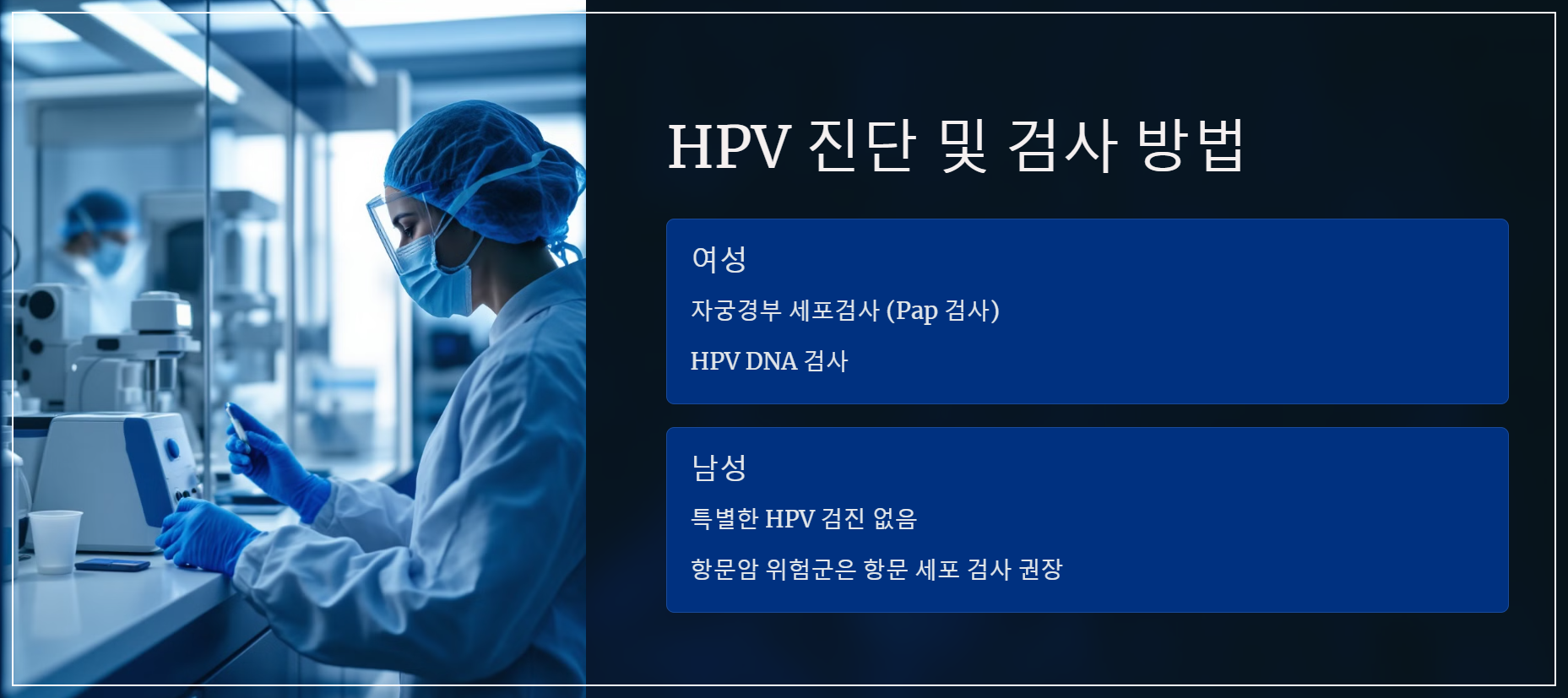 HPV 진단 및 검사 방법

여성

자궁경부 세포검사 (Pap 검사)

HPV DNA 검사

남성

특별한 HPV 검진 없음

항문암 위험군은 항문 세포 검사 권장